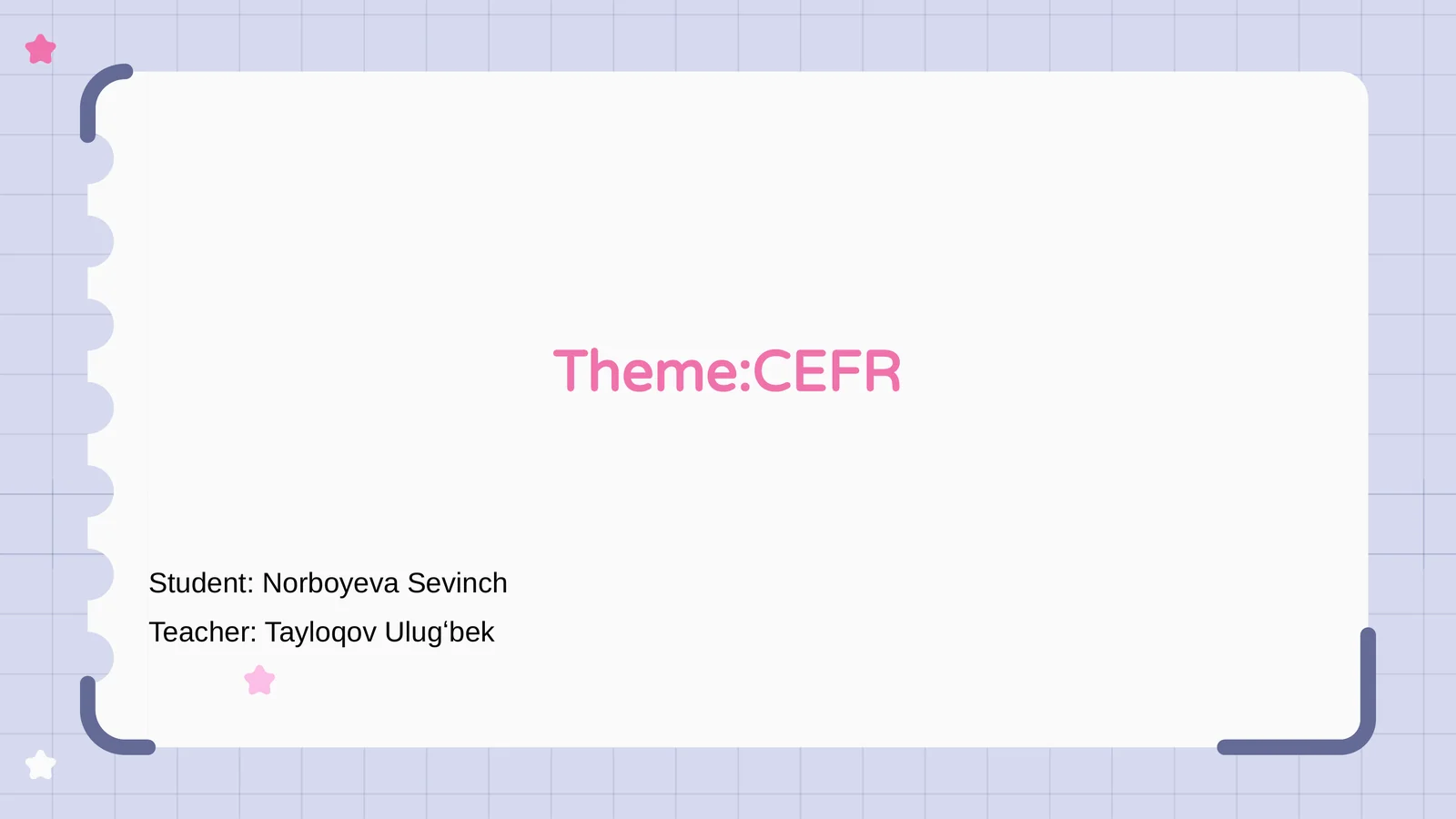 Theme:CEFR

Student: Norboyeva Sevinch
Teacher: Tayloqov Ulug‘bek